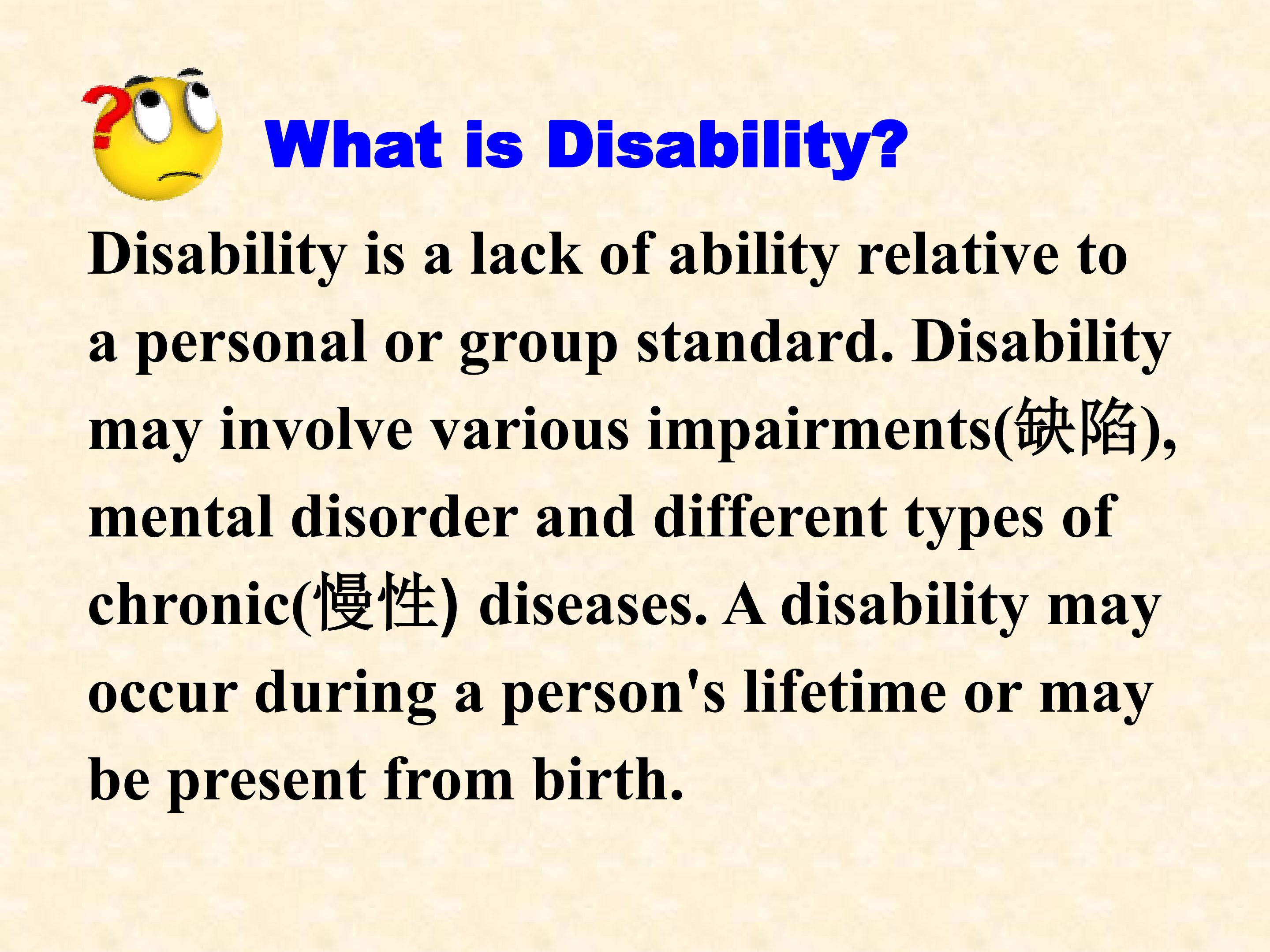 What is Disability?

Disability is a lack of ability relative to a personal or group standard. Disability may involve various impairments(缺陷), mental disorder and different types of chronic(慢性) diseases. A disability may occur during a person's lifetime or may be present from birth.